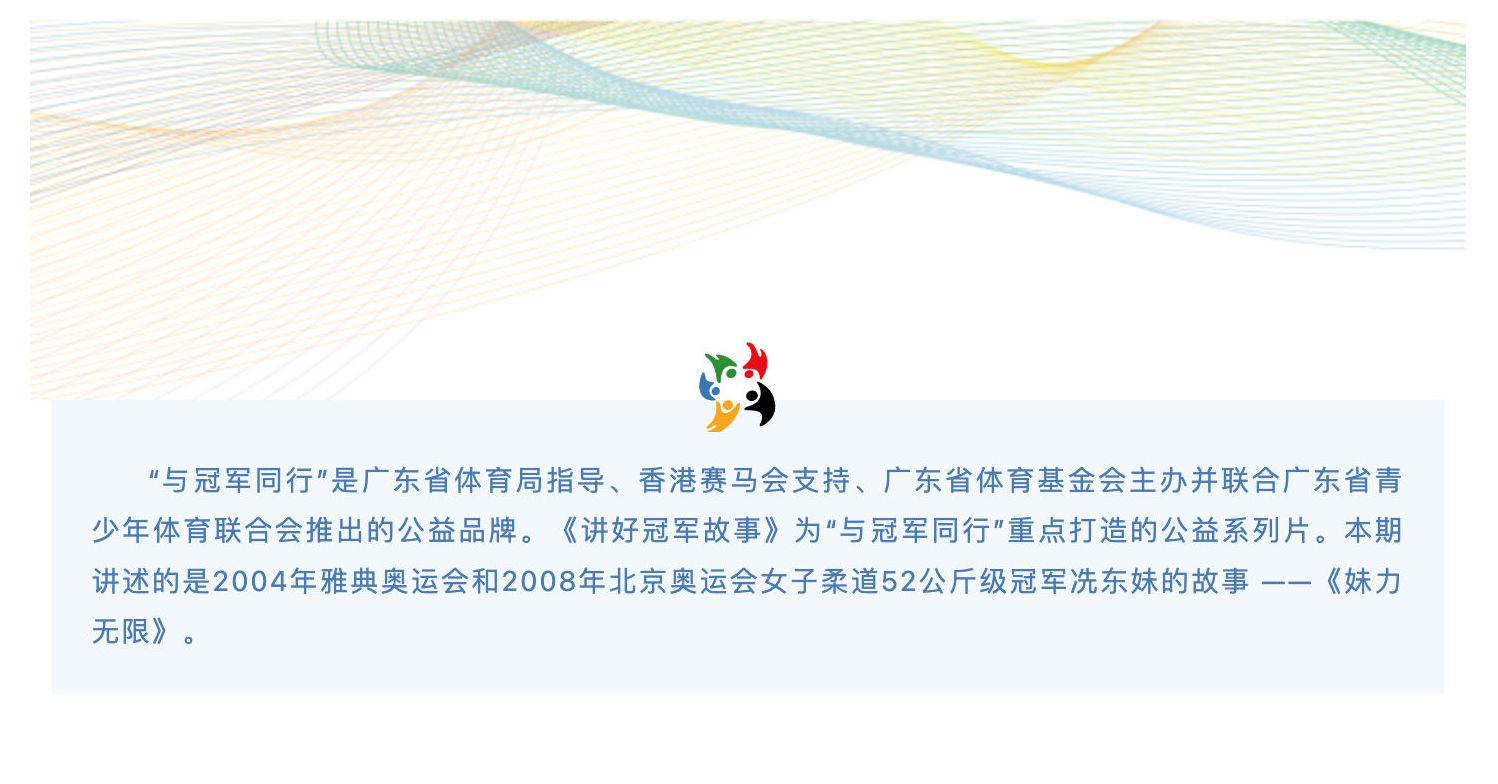 “与冠军同行”是广东省体育局指导、香港赛马会支持、广东省体育基金会主办并联合广东省青少年体育联合会推出的公益品牌。《讲好冠军故事》为“与冠军同行”重点打造的公益系列片。本期讲述的是2004年雅典奥运会和2008年北京奥运会女子柔道52公斤级冠军冼东妹的故事 ——《妹力无限》。